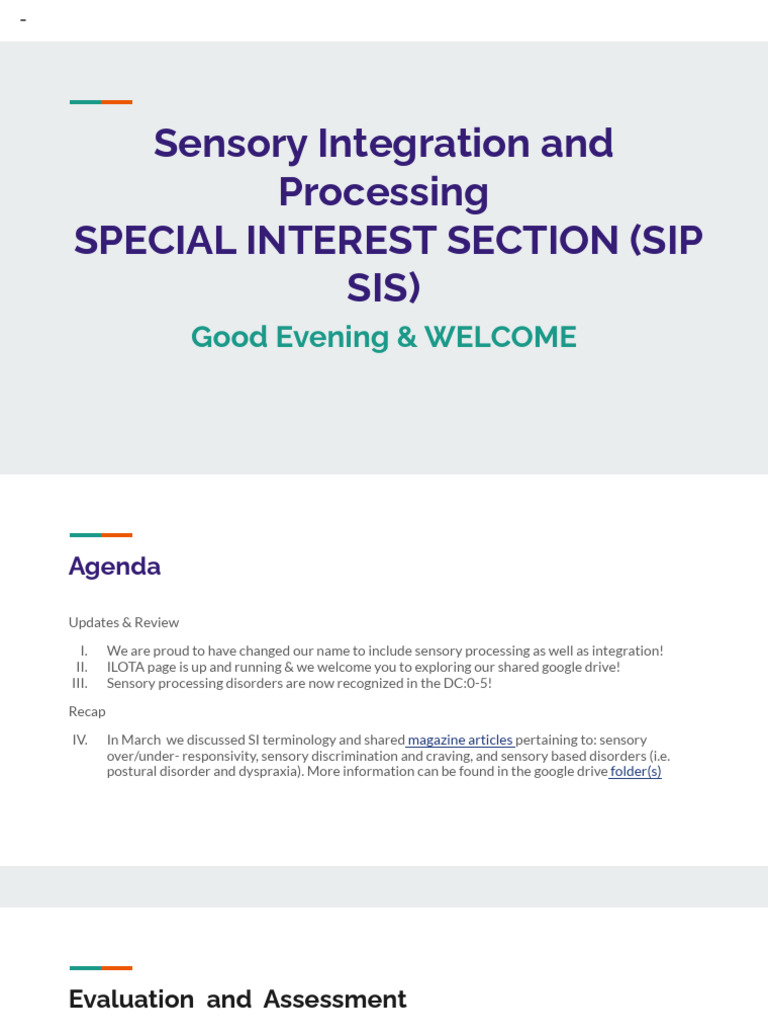 -

Sensory Integration and Processing
SPECIAL INTEREST SECTION (SIP SIS)

Good Evening & WELCOME

Agenda

Updates & Review

I. We are proud to have changed our name to include sensory processing as well as integration!
II. ILOTA page is up and running & we welcome you to exploring our shared google drive!
III. Sensory processing disorders are now recognized in the DC:0-5!

Recap

IV. In March we discussed SI terminology and shared magazine articles pertaining to: sensory over/under- responsivity, sensory discrimination and craving, and sensory based disorders (i.e. postural disorder and dyspraxia). More information can be found in the google drive folder(s)

Evaluation and Assessment